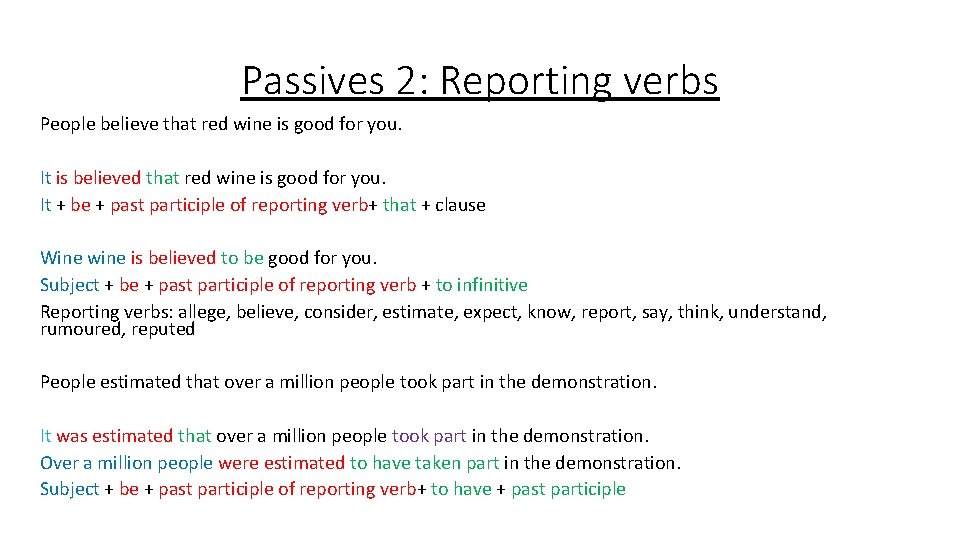 Passives 2: Reporting verbs

People believe that red wine is good for you.

It is believed that red wine is good for you.
It + be + past participle of reporting verb+ that + clause

Wine wine is believed to be good for you.
Subject + be + past participle of reporting verb + to infinitive
Reporting verbs: allege, believe, consider, estimate, expect, know, report, say, think, understand, rumoured, reputed

People estimated that over a million people took part in the demonstration.

It was estimated that over a million people took part in the demonstration.
Over a million people were estimated to have taken part in the demonstration.
Subject + be + past participle of reporting verb+ to have + past participle